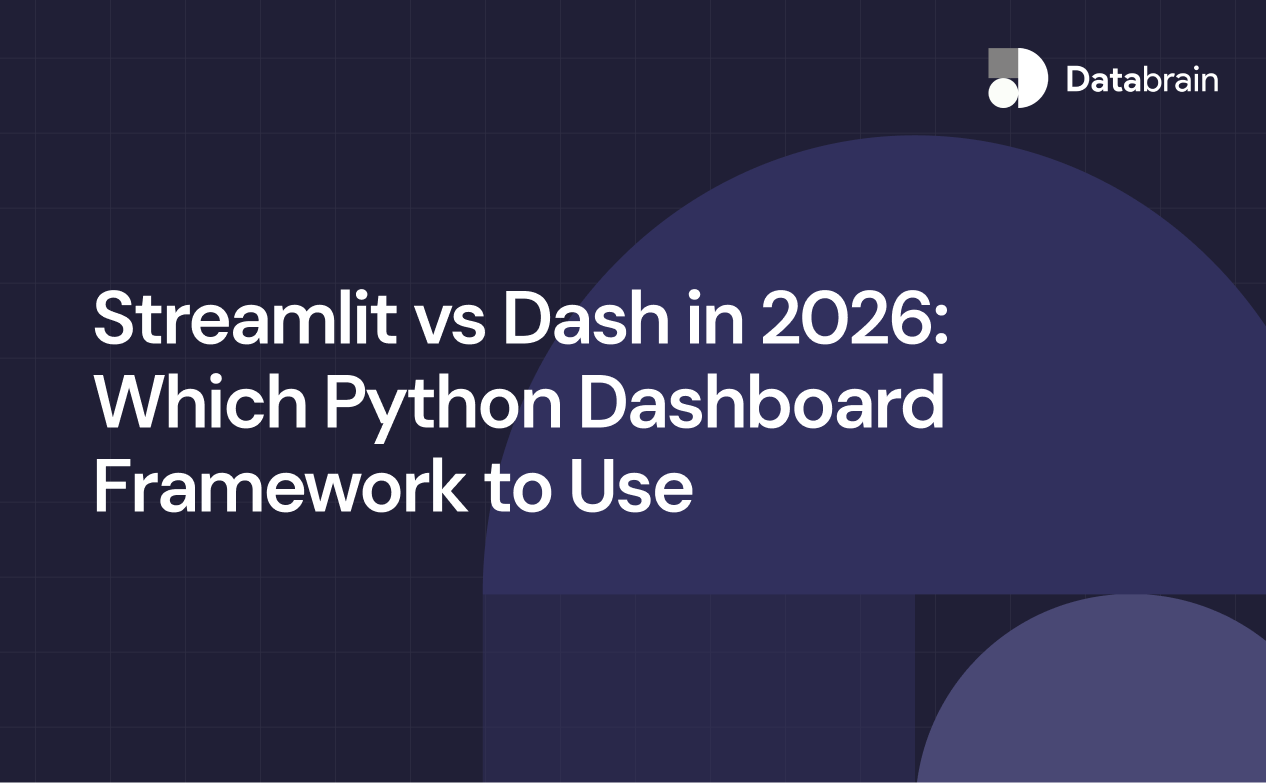 Databrain

Streamlit vs Dash in 2026: Which Python Dashboard Framework to Use